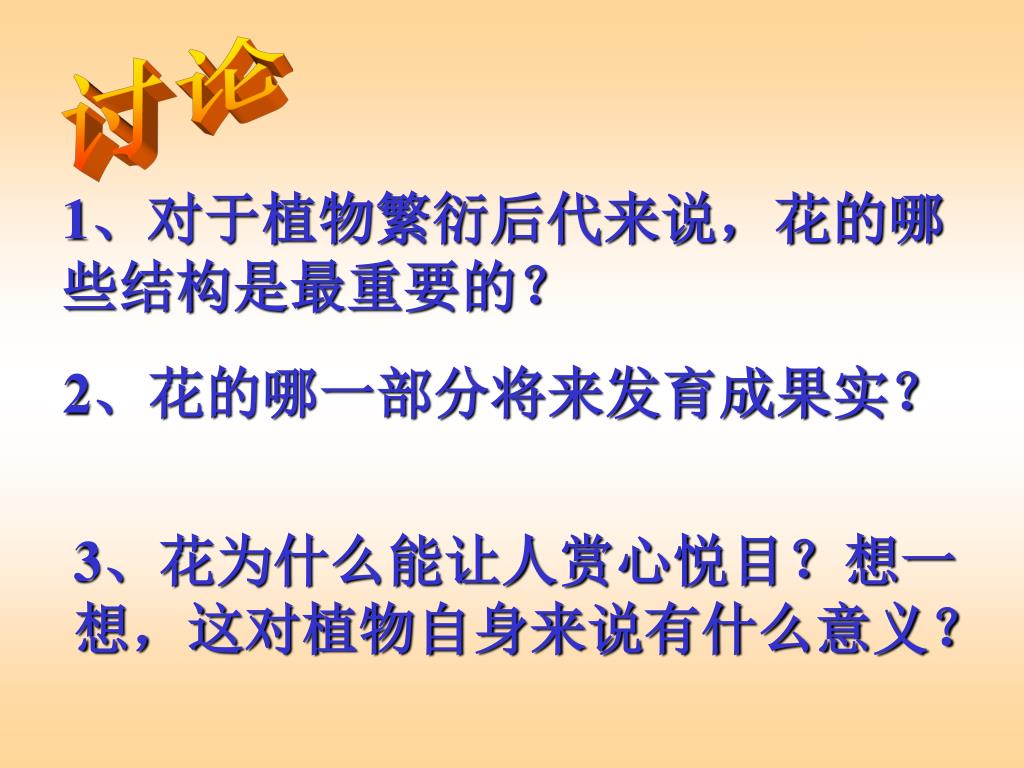 讨论

1、对于植物繁衍后代来说，花的哪些结构是最重要的?

2、花的哪一部分将来发育成果实?

3、花为什么能让人赏心悦目？想一想，这对植物自身来说有什么意义?